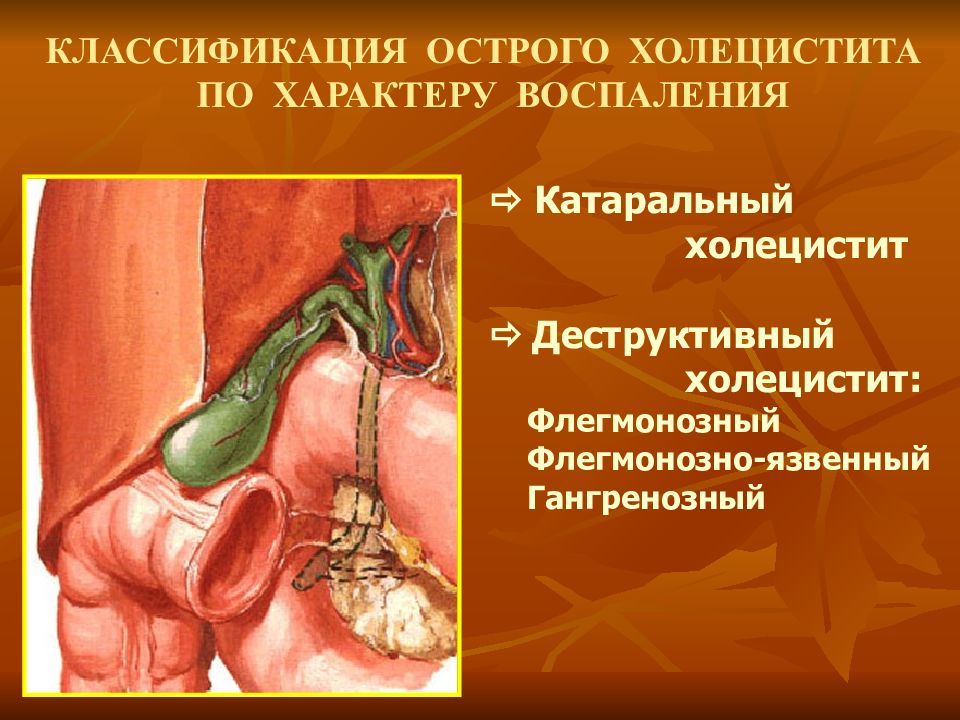 КЛАССИФИКАЦИЯ ОСТРОГО ХОЛЕЦИСТИТА ПО ХАРАКТЕРУ ВОСПАЛЕНИЯ

⇨ Катаральный холецистит

⇨ Деструктивный холецистит:
Флегмонозный
Флегмонозно-язвенный
Гангренозный